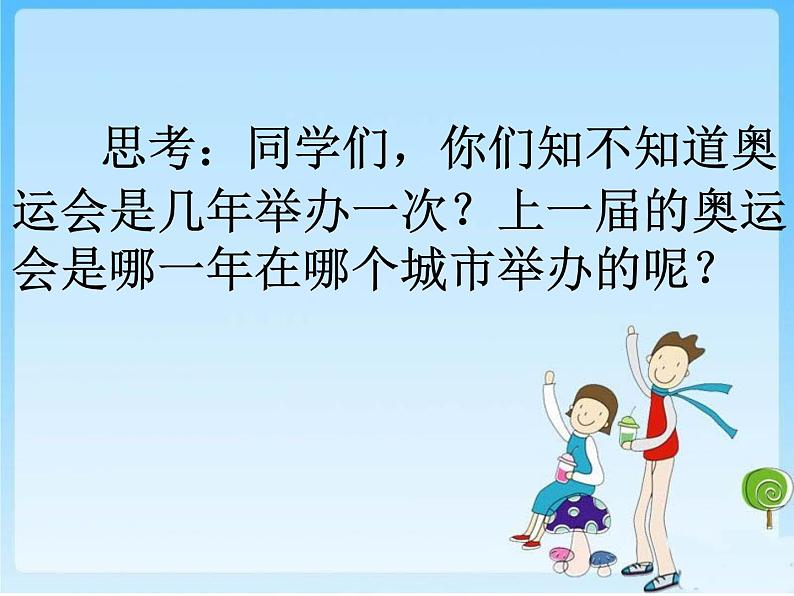 思考：同学们，你们知不知道奥运会是几年举办一次？上一届的奥运会是哪一年在哪个城市举办的呢？